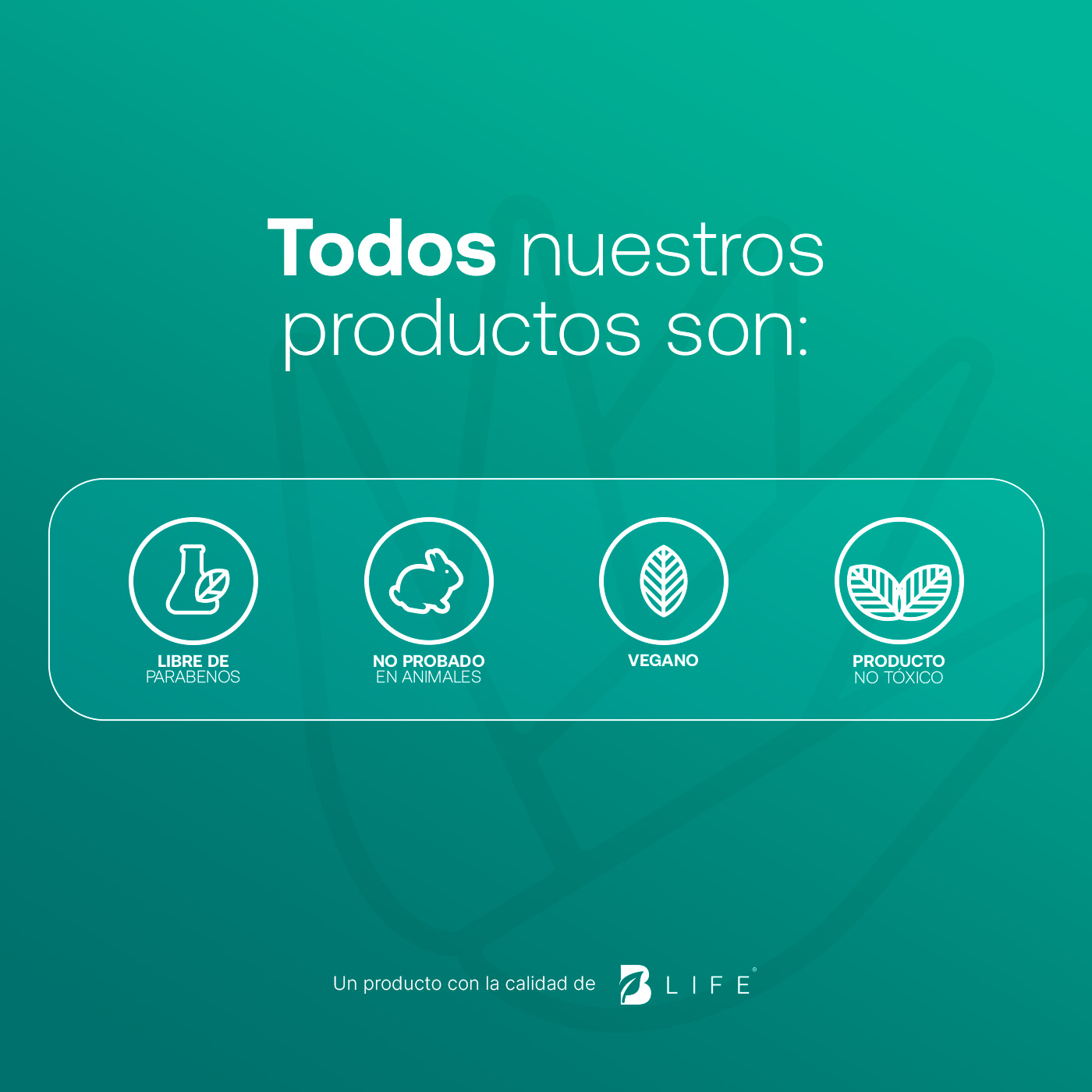 Todos nuestros productos son:

LIBRE DE PARABENOS

NO PROBADO EN ANIMALES

VEGANO

PRODUCTO NO TÓXICO

Un producto con la calidad de B LIFE